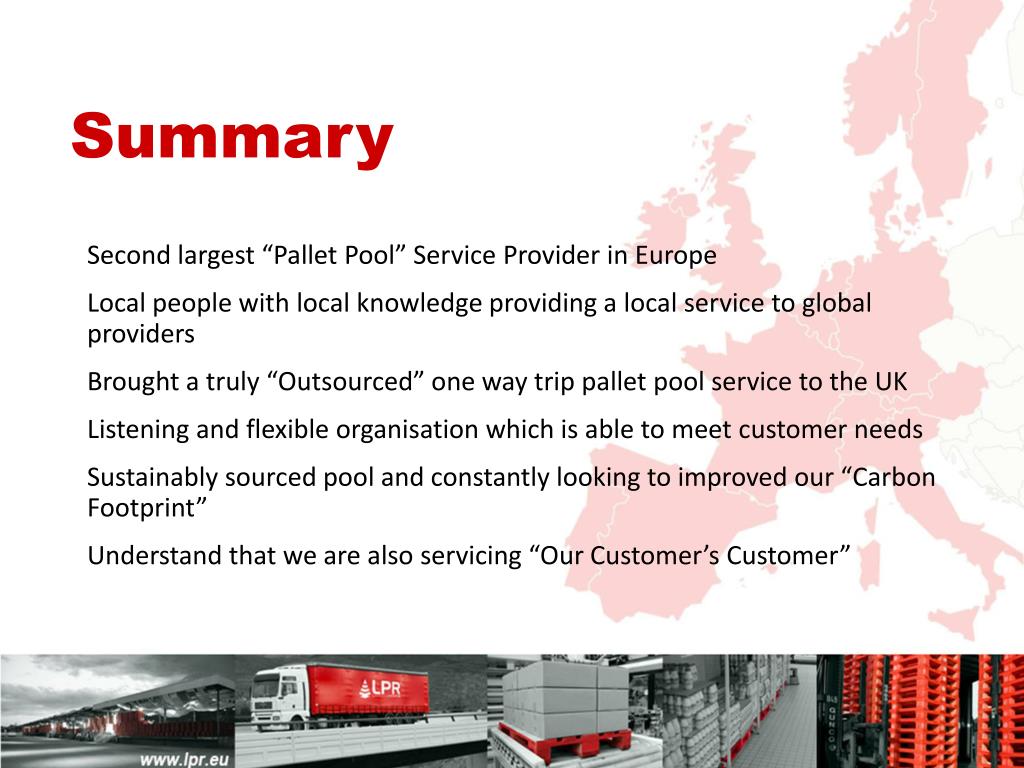 Summary

Second largest “Pallet Pool” Service Provider in Europe

Local people with local knowledge providing a local service to global providers

Brought a truly “Outsourced” one way trip pallet pool service to the UK

Listening and flexible organisation which is able to meet customer needs

Sustainably sourced pool and constantly looking to improved our “Carbon Footprint”

Understand that we are also servicing “Our Customer’s Customer”

LPR

www.lpr.eu